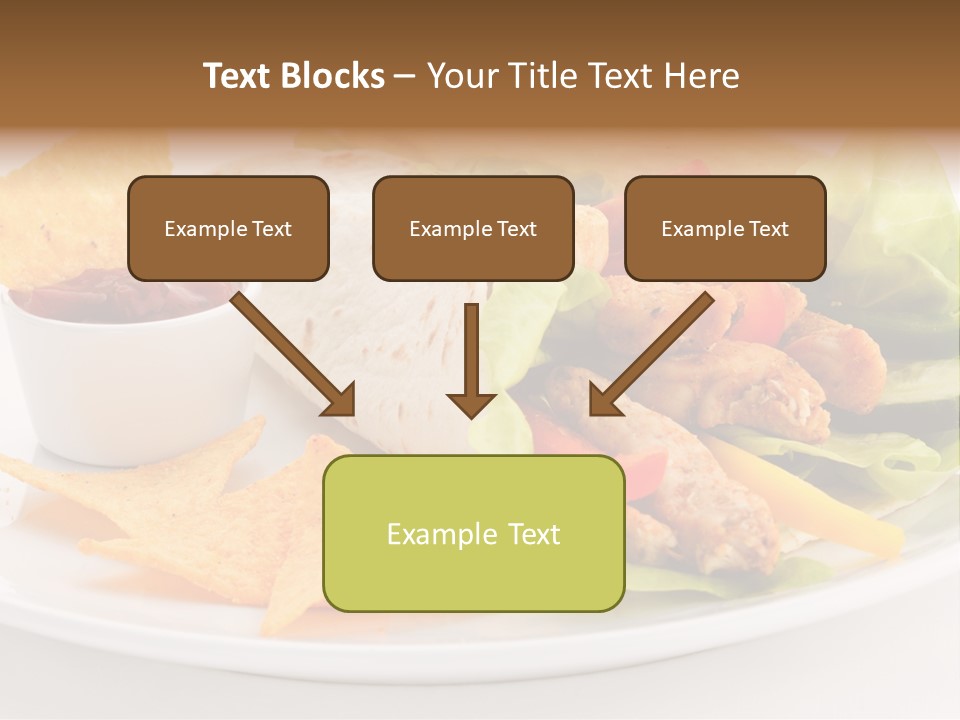 Text Blocks – Your Title Text Here

Example Text

Example Text

Example Text

Example Text